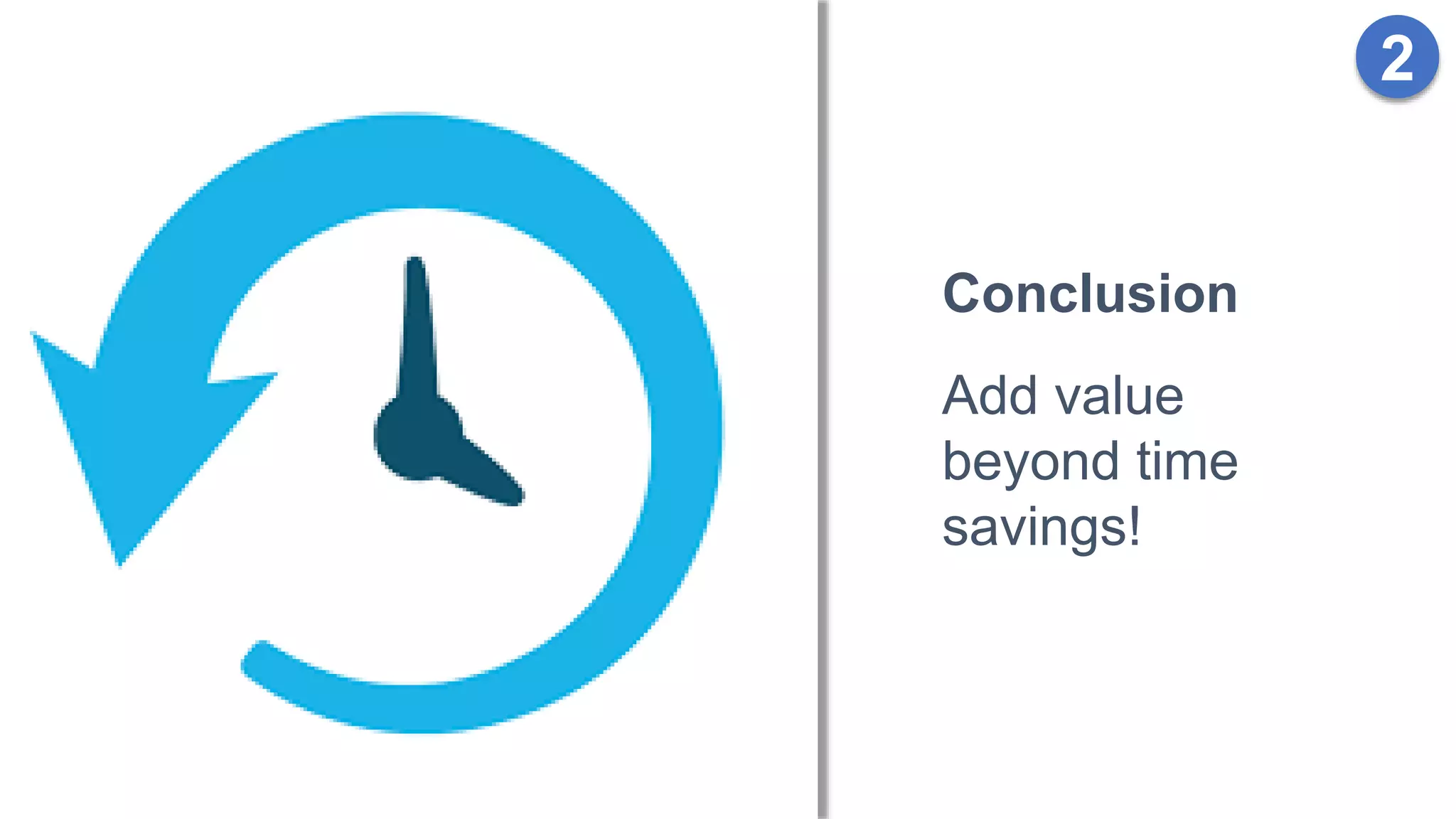 2

Conclusion

Add value beyond time savings!